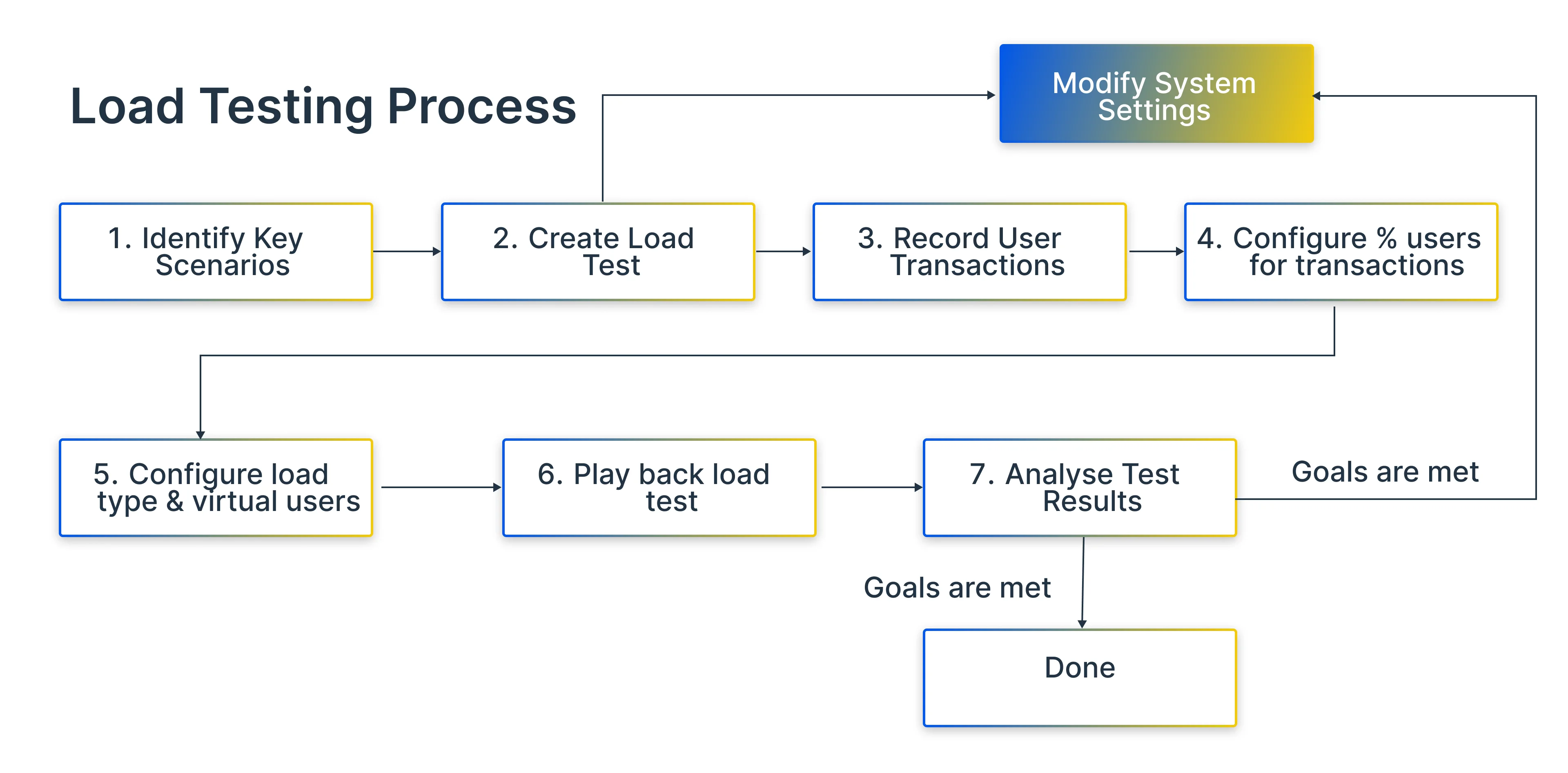 Load Testing Process

Modify System Settings

1. Identify Key Scenarios

2. Create Load Test

3. Record User Transactions

4. Configure % users for transactions

5. Configure load type & virtual users

6. Play back load test

7. Analyse Test Results

Goals are met

Goals are met

Done